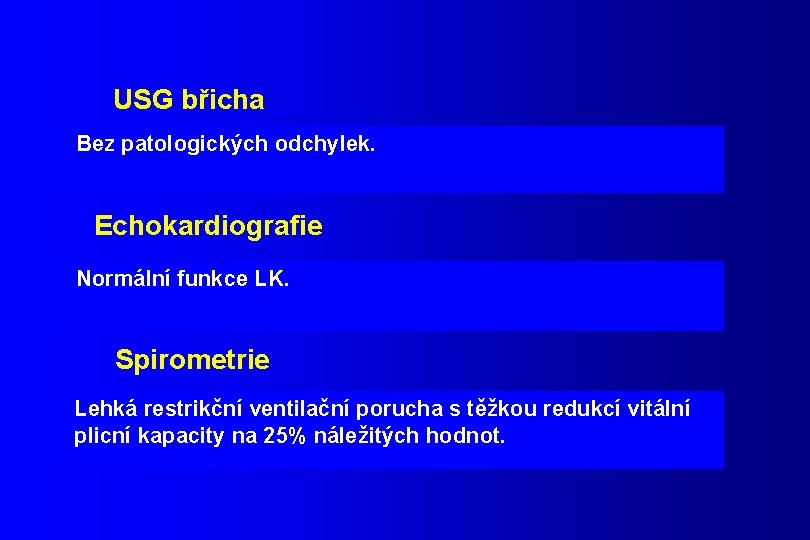 USG břicha

Bez patologických odchylek.

Echokardiografie

Normální funkce LK.

Spirometrie

Lehká restrikční ventilační porucha s těžkou redukcí vitální plicní kapacity na 25% náležitých hodnot.